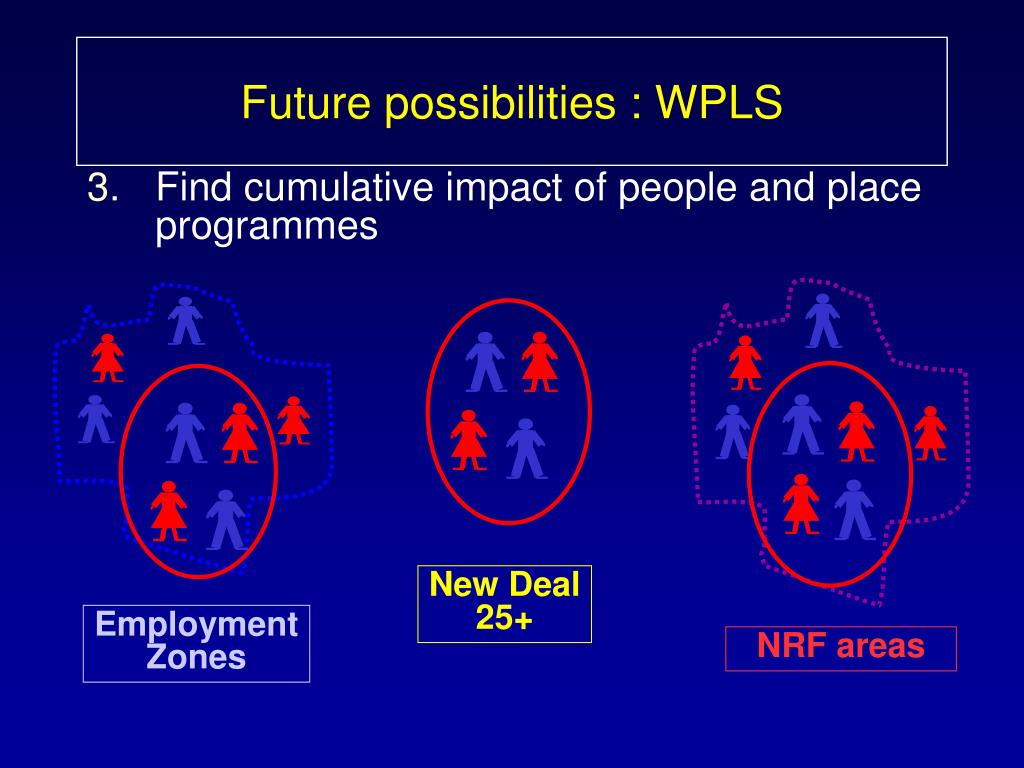 Future possibilities : WPLS

3. Find cumulative impact of people and place programmes

Employment Zones

New Deal 25+

NRF areas